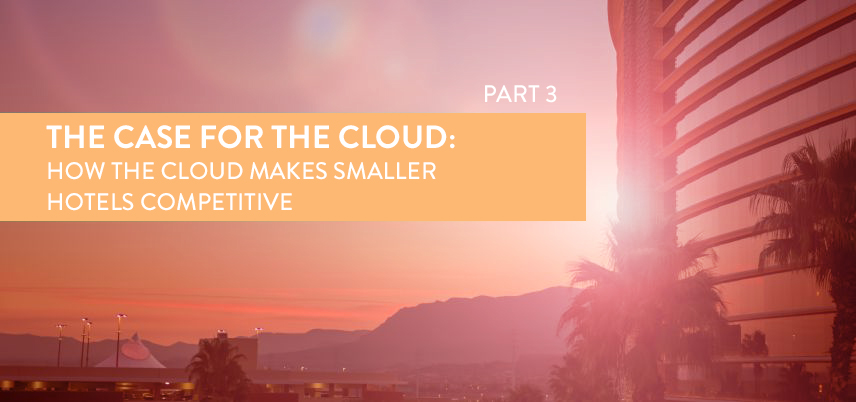 PART 3

THE CASE FOR THE CLOUD:
HOW THE CLOUD MAKES SMALLER HOTELS COMPETITIVE